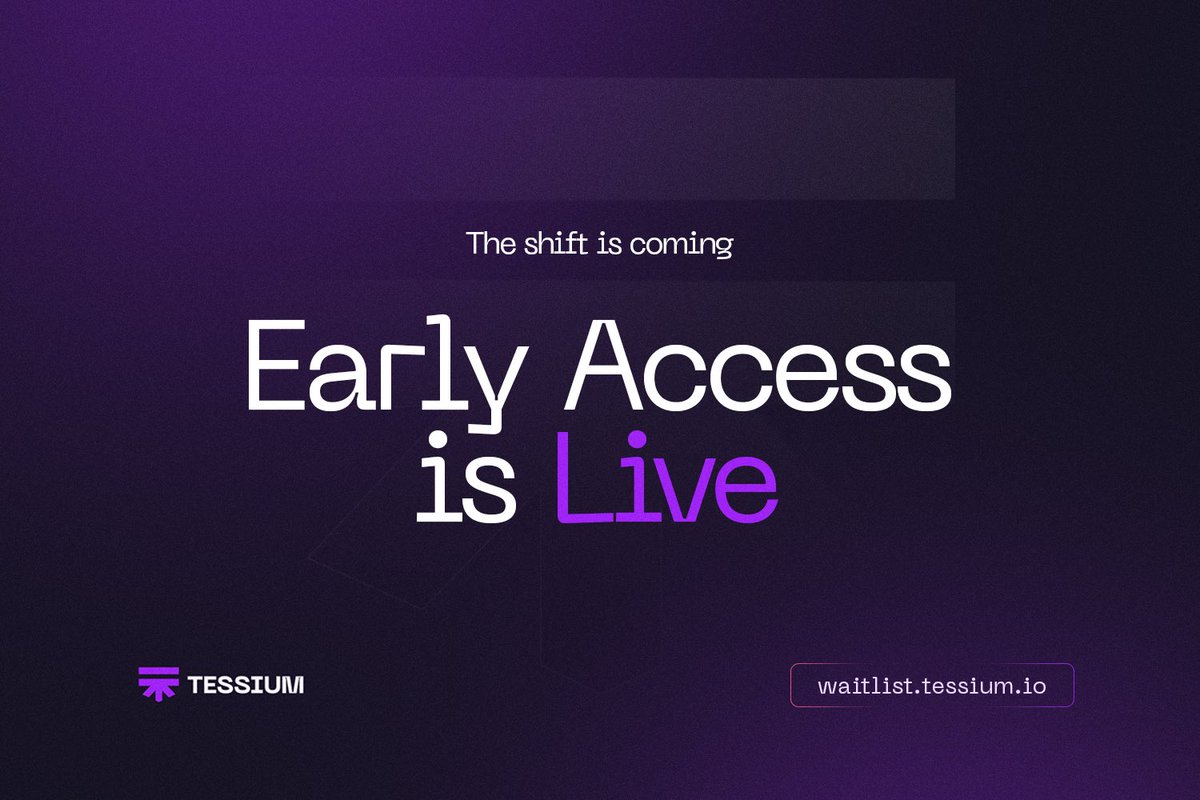 The shift is coming

Early Access is Live

TESSIUM

waitlist.tessium.io